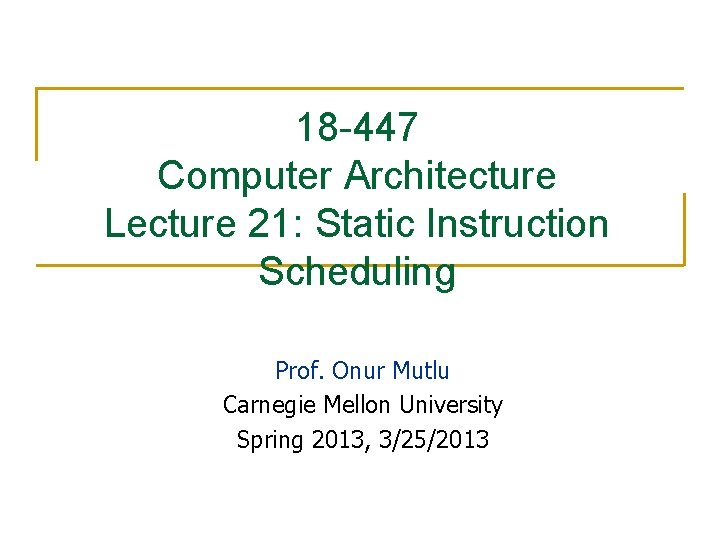 18-447
Computer Architecture
Lecture 21: Static Instruction Scheduling

Prof. Onur Mutlu
Carnegie Mellon University
Spring 2013, 3/25/2013